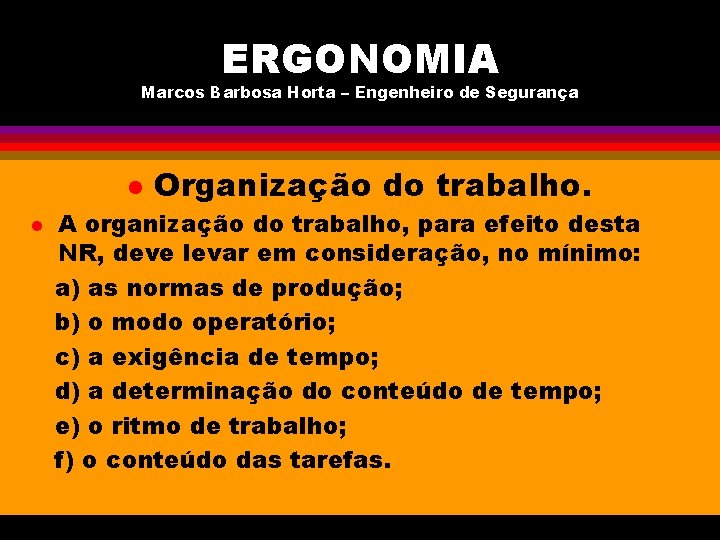 ERGONOMIA
Marcos Barbosa Horta – Engenheiro de Segurança

Organização do trabalho.

A organização do trabalho, para efeito desta NR, deve levar em consideração, no mínimo:

a) as normas de produção;
b) o modo operatório;
c) a exigência de tempo;
d) a determinação do conteúdo de tempo;
e) o ritmo de trabalho;
f) o conteúdo das tarefas.